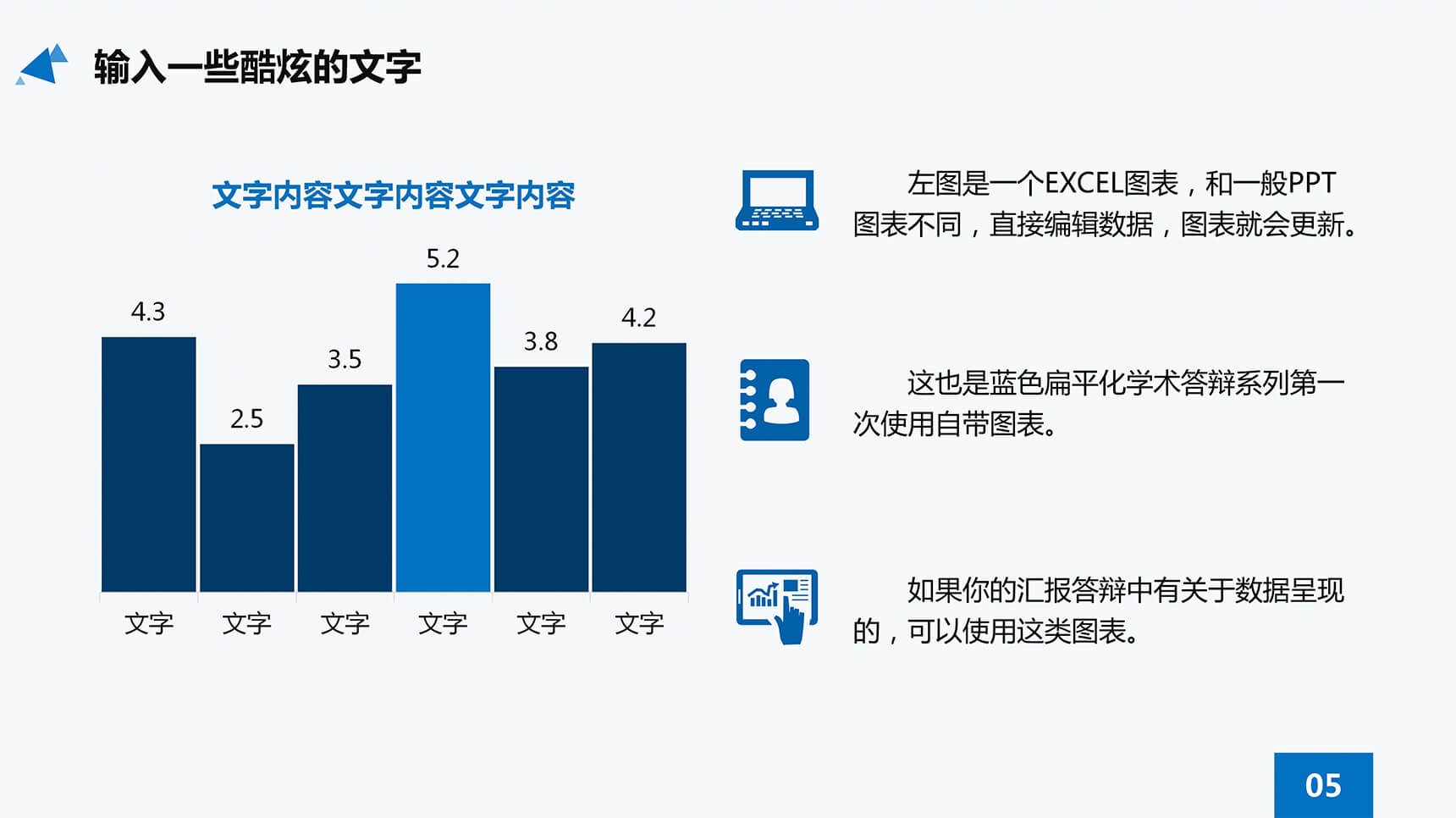 输入一些酷炫的文字

文字内容文字内容文字内容

4.3
2.5
3.5
5.2
3.8
4.2

文字 文字 文字 文字 文字 文字

左图是一个EXCEL图表，和一般PPT图表不同，直接编辑数据，图表就会更新。

这也是蓝色扁平化学术答辩系列第一次使用自带图表。

如果你的汇报答辩中有关于数据呈现的，可以使用这类图表。

05